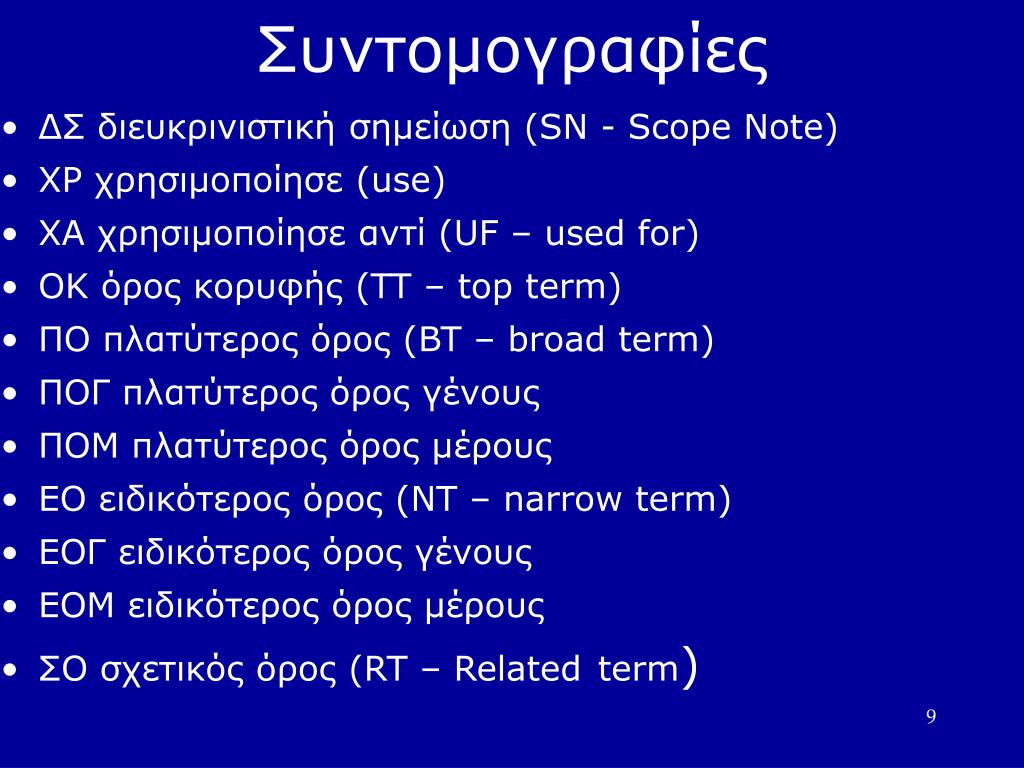 Συντομογραφίες

• ΔΣ διευκρινιστική σημείωση (SN - Scope Note)
• ΧΡ χρησιμοποίησε (use)
• ΧΑ χρησιμοποίησε αντί (UF – used for)
• ΟΚ όρος κορυφής (TT – top term)
• ΠΟ πλατύτερος όρος (BT – broad term)
• ΠΟΓ πλατύτερος όρος γένους
• ΠΟΜ πλατύτερος όρος μέρους
• ΕΟ ειδικότερος όρος (NT – narrow term)
• ΕΟΓ ειδικότερος όρος γένους
• ΕΟΜ ειδικότερος όρος μέρους
• ΣΟ σχετικός όρος (RT – Related term)

9